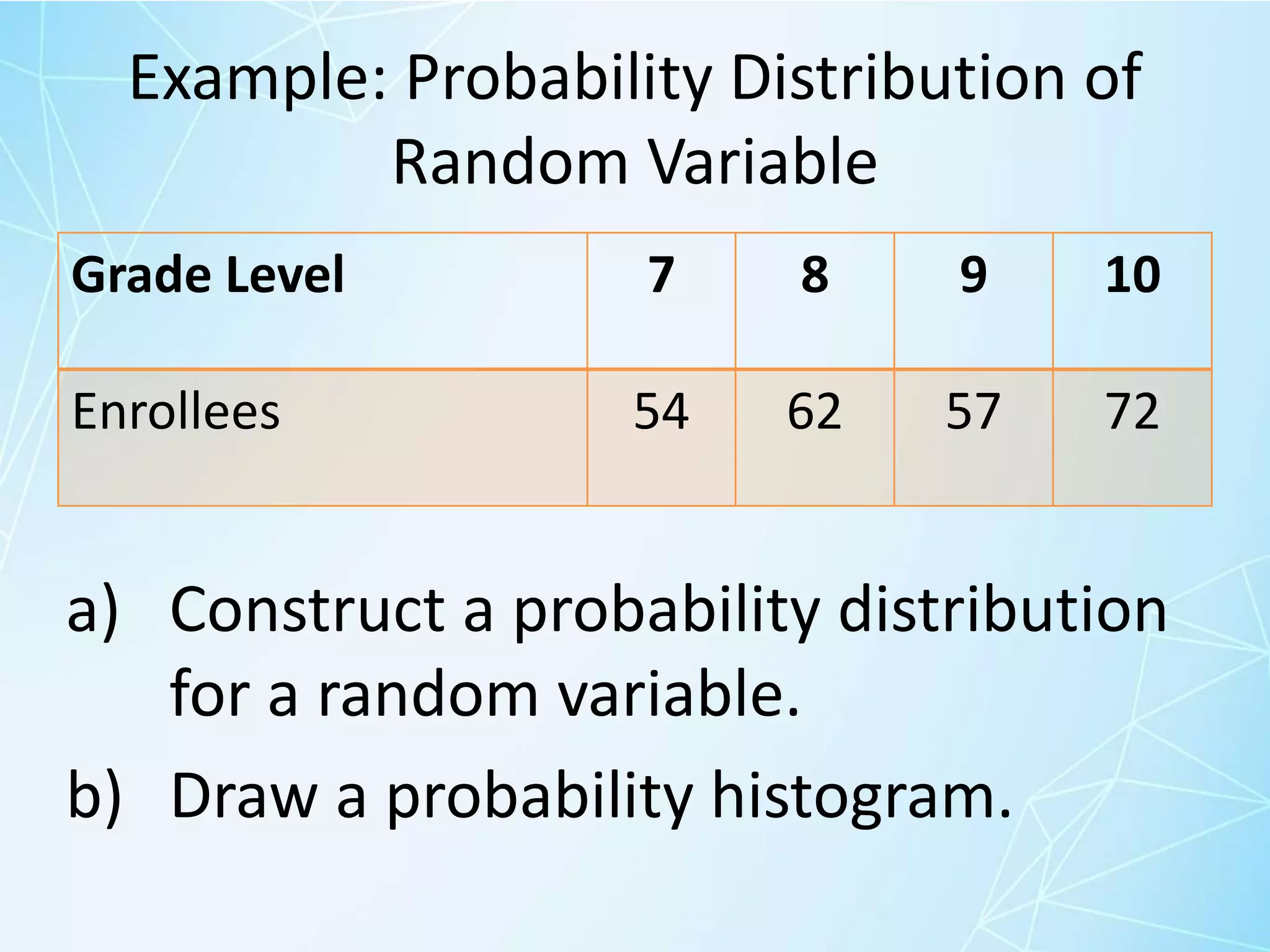 Example: Probability Distribution of Random Variable

| Grade Level | 7 | 8 | 9 | 10 |
|---|---|---|---|---|
| Enrollees | 54 | 62 | 57 | 72 |

a) Construct a probability distribution for a random variable.

b) Draw a probability histogram.